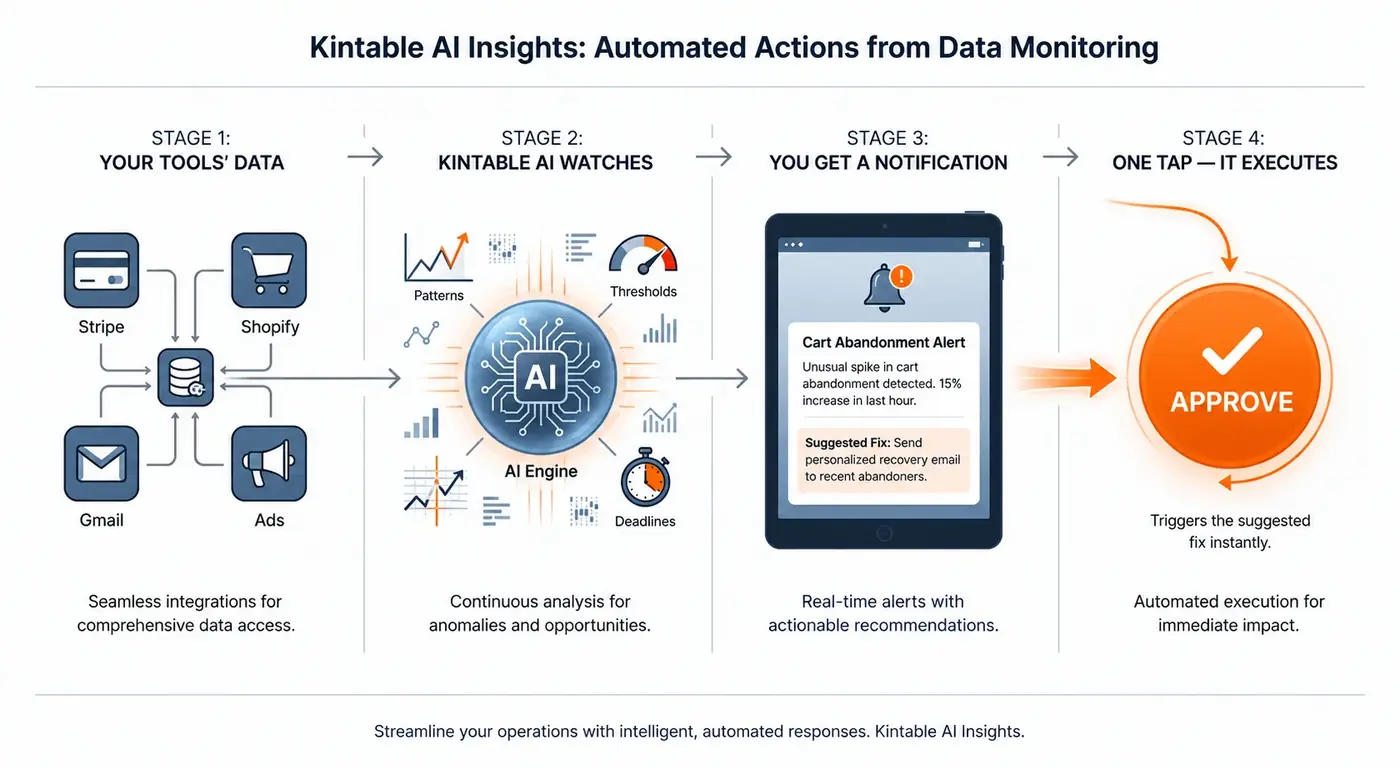 Kintable AI Insights: Automated Actions from Data Monitoring

STAGE 1:
YOUR TOOLS' DATA

Stripe
Shopify
Gmail
Ads

Seamless integrations for comprehensive data access.

STAGE 2:
KINTABLE AI WATCHES

Patterns
Thresholds
AI
AI Engine
Deadlines

Continuous analysis for anomalies and opportunities.

STAGE 3:
YOU GET A NOTIFICATION

Cart Abandonment Alert
Unusual spike in cart abandonment detected. 15% increase in last hour.

Suggested Fix: Send personalized recovery email to recent abandoners.

Real-time alerts with actionable recommendations.

STAGE 4:
ONE TAP — IT EXECUTES

APPROVE

Triggers the suggested fix instantly.

Automated execution for immediate impact.

Streamline your operations with intelligent, automated responses. Kintable AI Insights.